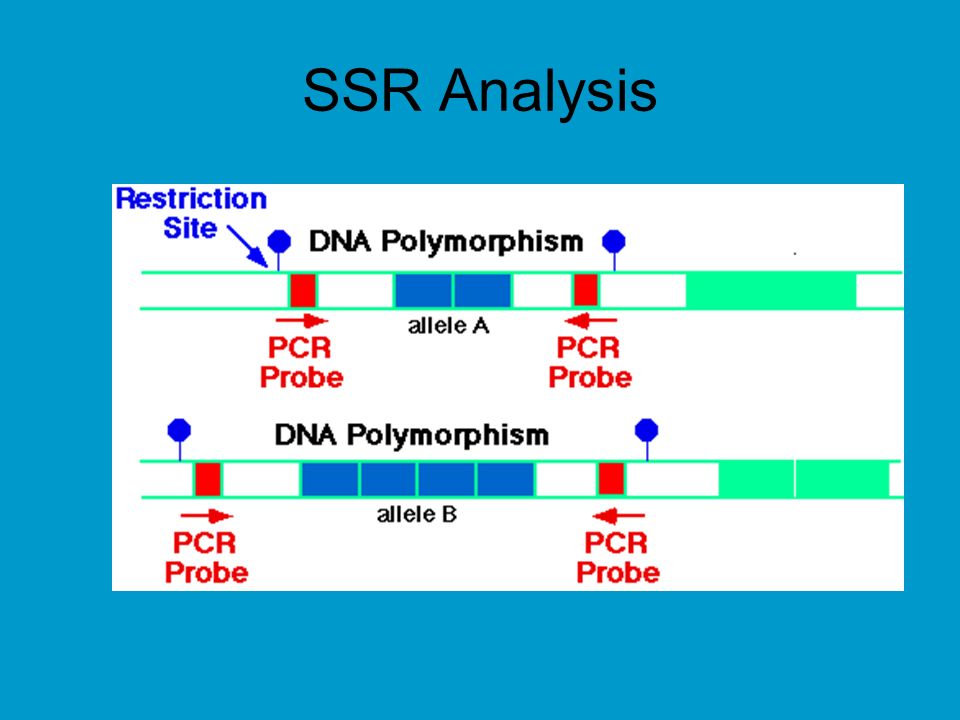 SSR Analysis

Restriction Site

DNA Polymorphism

allele A

PCR Probe

PCR Probe

DNA Polymorphism

allele B

PCR Probe

PCR Probe